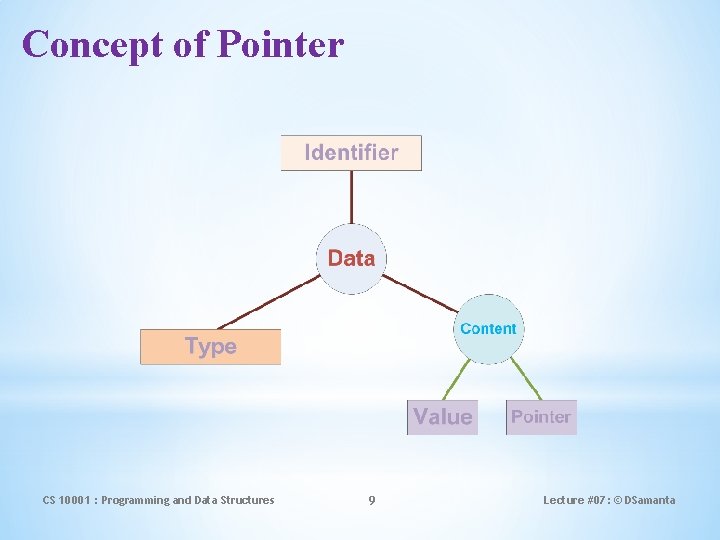 Concept of Pointer

Identifier

Data

Type

Content

Value

Pointer

CS 10001 : Programming and Data Structures

9

Lecture #07 : © DSamanta